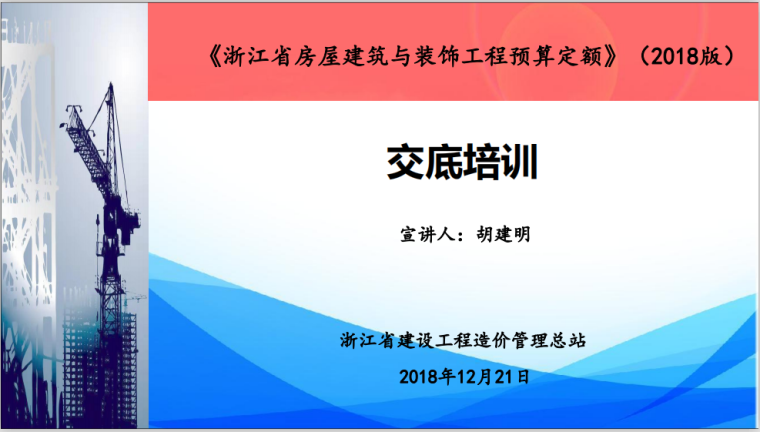 《浙江省房屋建筑与装饰工程预算定额》（2018版）

交底培训

宣讲人：胡建明

浙江省建设工程造价管理总站

2018年12月21日